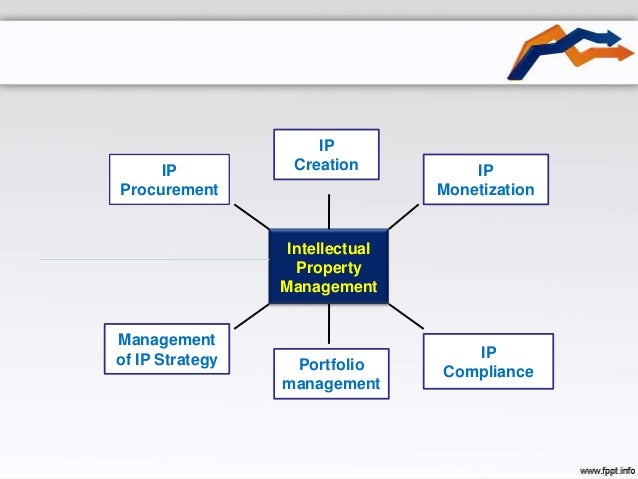 IP
Creation

IP
Procurement

IP
Monetization

Intellectual
Property
Management

Management
of IP Strategy

Portfolio
management

IP
Compliance

www.fppt.info